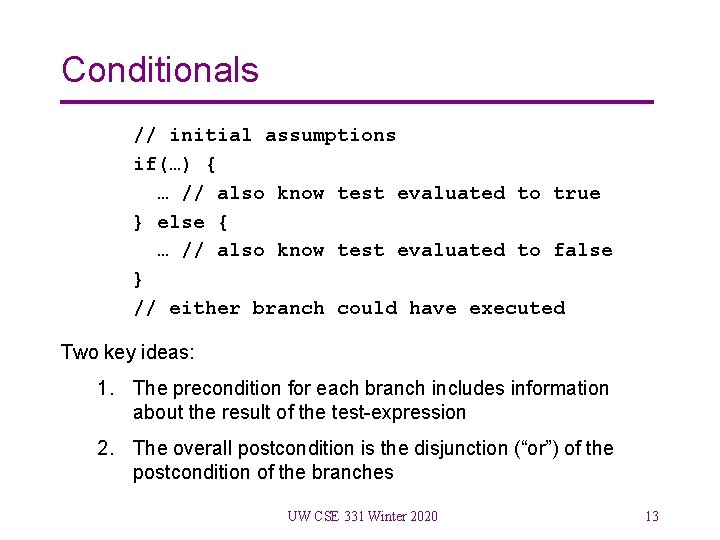 Conditionals

// initial assumptions
if(…) {
  … // also know test evaluated to true
} else {
  … // also know test evaluated to false
}
// either branch could have executed

Two key ideas:

1. The precondition for each branch includes information about the result of the test-expression

2. The overall postcondition is the disjunction (“or”) of the postcondition of the branches

UW CSE 331 Winter 2020

13